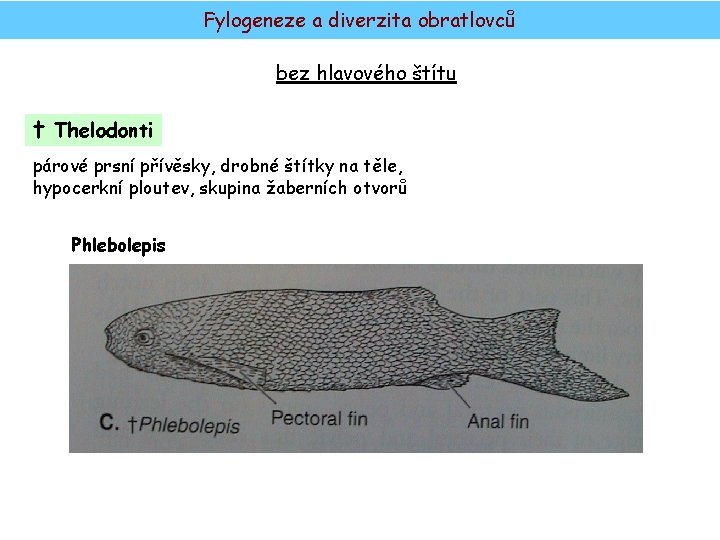 Fylogeneze a diverzita obratlovců

bez hlavového štítu

† Thelodonti

párové prsní přívěsky, drobné štítky na těle, hypocerkní ploutev, skupina žaberních otvorů

Phlebolepis

C. †Phlebolepis

Pectoral fin

Anal fin